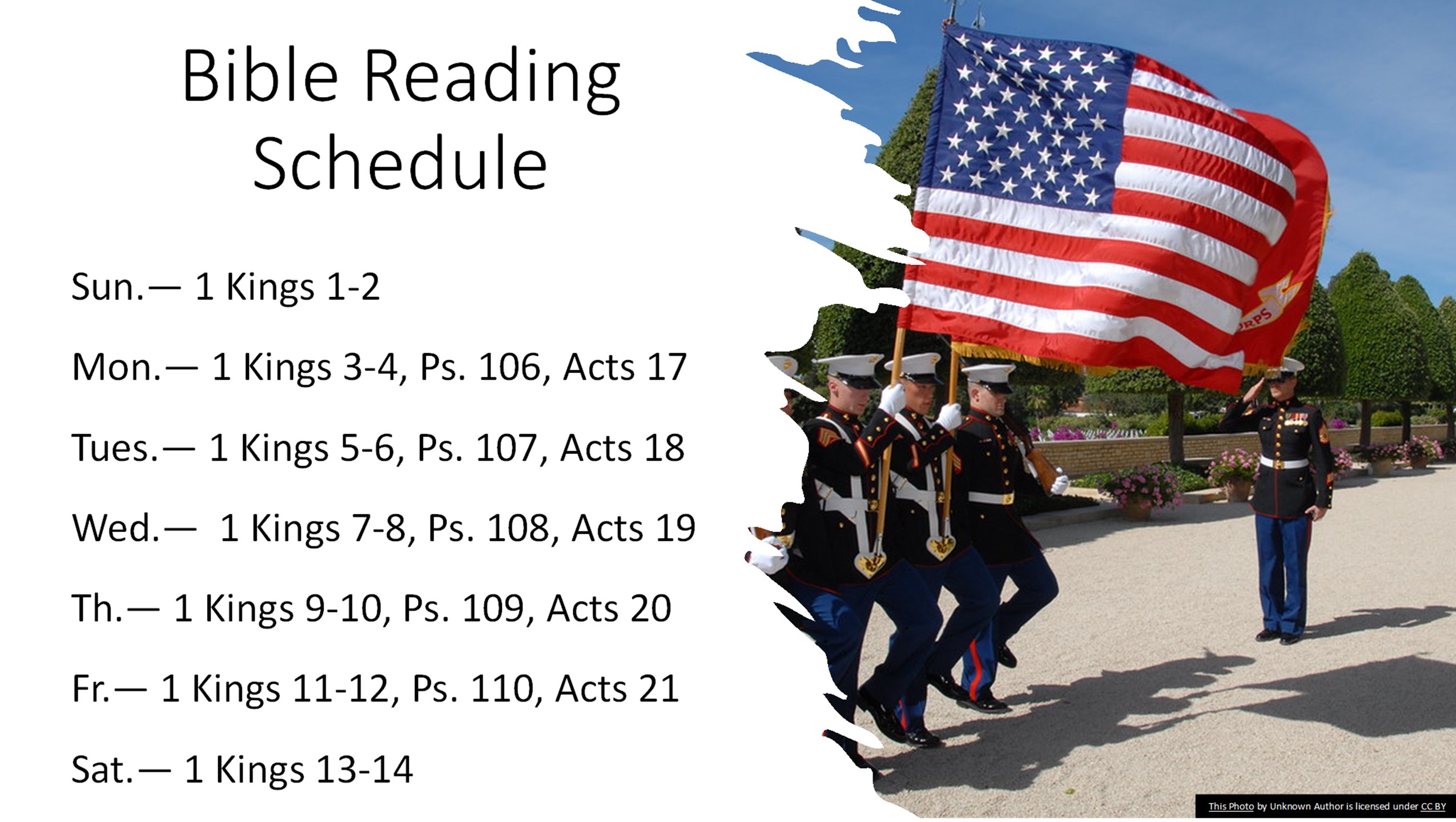 Bible Reading Schedule

Sun.— 1 Kings 1-2

Mon.— 1 Kings 3-4, Ps. 106, Acts 17

Tues.— 1 Kings 5-6, Ps. 107, Acts 18

Wed.— 1 Kings 7-8, Ps. 108, Acts 19

Th.— 1 Kings 9-10, Ps. 109, Acts 20

Fr.— 1 Kings 11-12, Ps. 110, Acts 21

Sat.— 1 Kings 13-14

RPS

This Photo by Unknown Author is licensed under CC BY